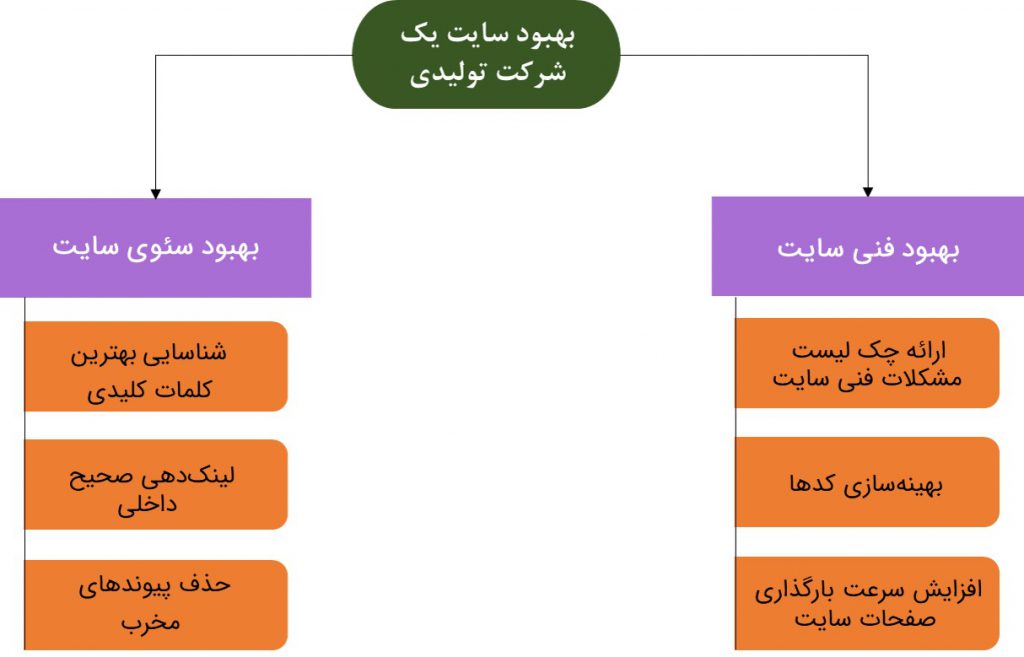 بهبود سایت یک شرکت تولیدی

بهبود فنی سایت

ارائه چک لیست مشکلات فنی سایت

بهینه‌سازی کدها

افزایش سرعت بارگذاری صفحات سایت

بهبود سئوی سایت

شناسایی بهترین کلمات کلیدی

لینک‌دهی صحیح داخلی

حذف پیوندهای مخرب